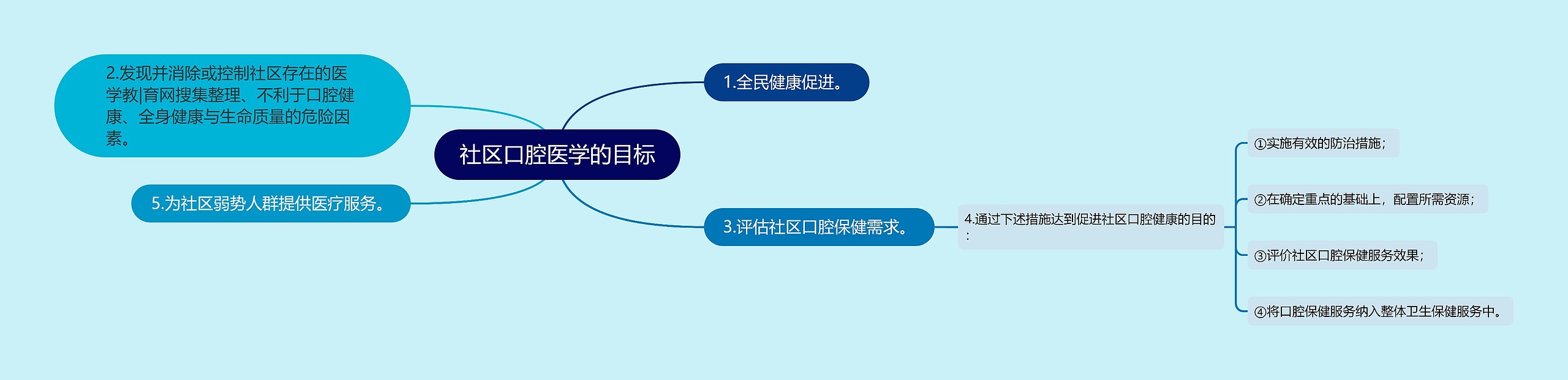 社区口腔医学的目标

1.全民健康促进。

2.发现并消除或控制社区存在的医学教|育网搜集整理、不利于口腔健康、全身健康与生命质量的危险因素。

3.评估社区口腔保健需求。

4.通过下述措施达到促进社区口腔健康的目的：

①实施有效的防治措施；

②在确定重点的基础上，配置所需资源；

③评价社区口腔保健服务效果；

④将口腔保健服务纳入整体卫生保健服务中。

5.为社区弱势人群提供医疗服务。